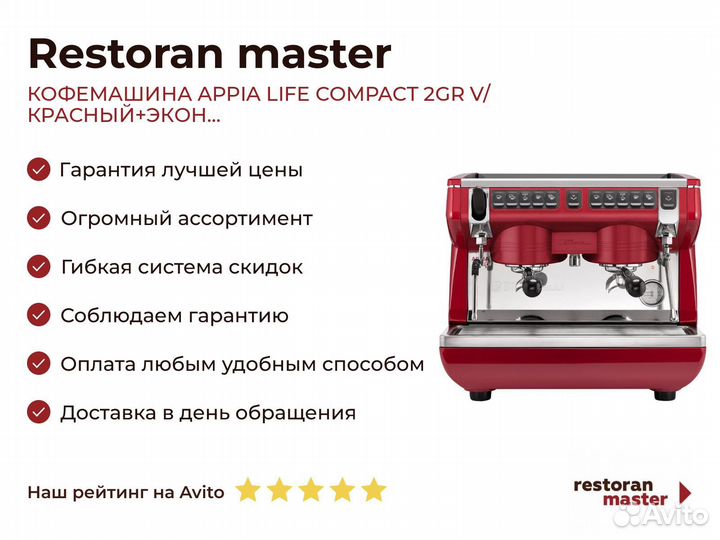 Restoran master

КОФЕМАШИНА APPIA LIFE COMPACT 2GR V/ КРАСНЫЙ+ЭКОН...

Гарантия лучшей цены

Огромный ассортимент

Гибкая система скидок

Соблюдаем гарантию

Оплата любым удобным способом

Доставка в день обращения

Наш рейтинг на Avito

restoran master

Avito